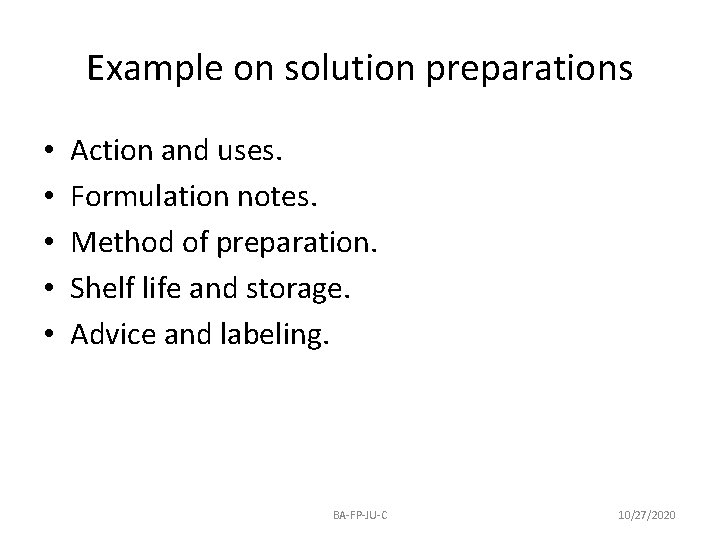 Example on solution preparations

• Action and uses.
• Formulation notes.
• Method of preparation.
• Shelf life and storage.
• Advice and labeling.

BA-FP-JU-C

10/27/2020